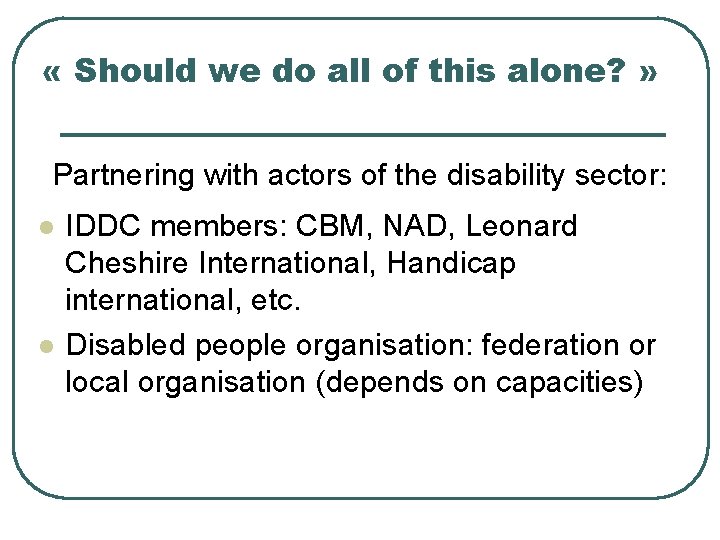 « Should we do all of this alone? »

Partnering with actors of the disability sector:

- IDDC members: CBM, NAD, Leonard Cheshire International, Handicap international, etc.
- Disabled people organisation: federation or local organisation (depends on capacities)